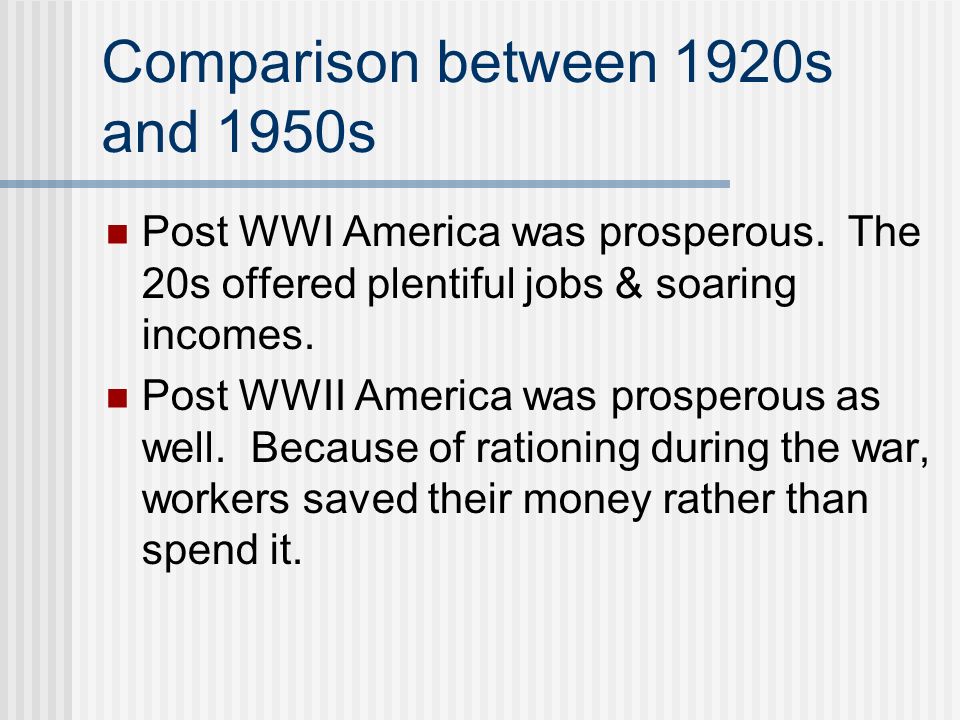 Comparison between 1920s and 1950s

Post WWI America was prosperous. The 20s offered plentiful jobs & soaring incomes.

Post WWII America was prosperous as well. Because of rationing during the war, workers saved their money rather than spend it.